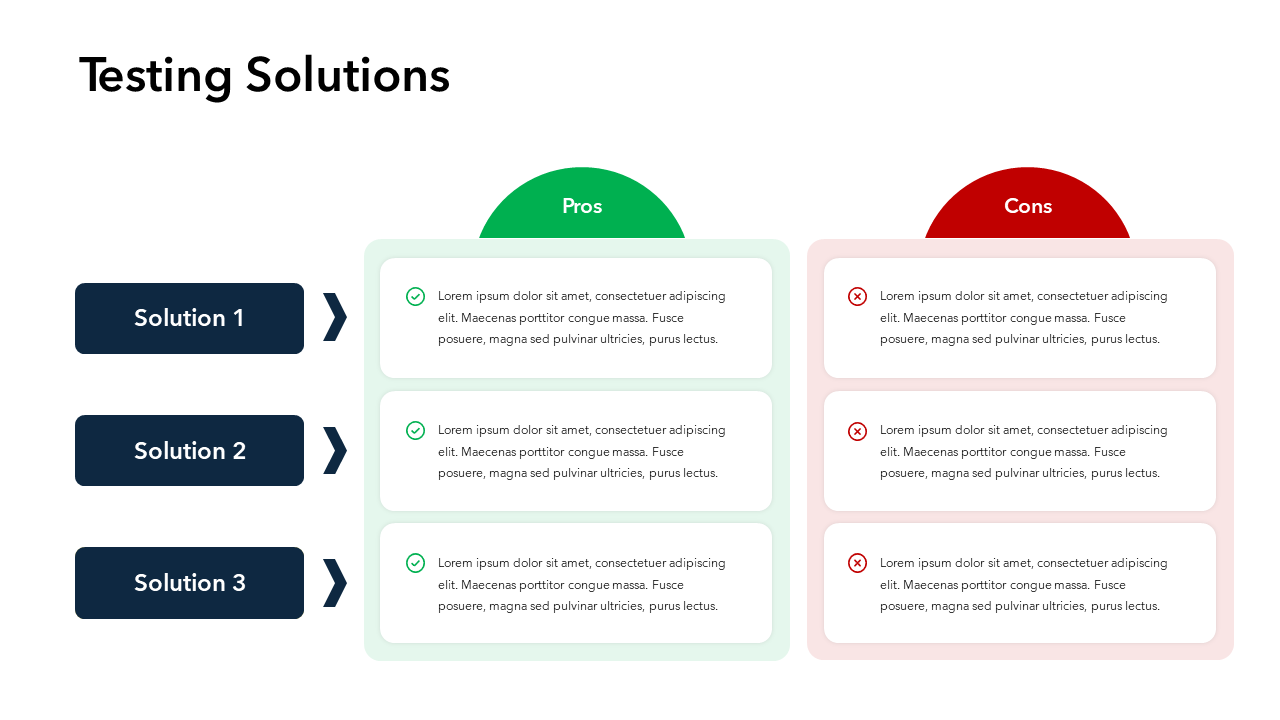 Testing Solutions

| | Pros | Cons |
|---|---|---|
| Solution 1 | Lorem ipsum dolor sit amet, consectetuer adipiscing elit. Maecenas porttitor congue massa. Fusce posuere, magna sed pulvinar ultricies, purus lectus. | Lorem ipsum dolor sit amet, consectetuer adipiscing elit. Maecenas porttitor congue massa. Fusce posuere, magna sed pulvinar ultricies, purus lectus. |
| Solution 2 | Lorem ipsum dolor sit amet, consectetuer adipiscing elit. Maecenas porttitor congue massa. Fusce posuere, magna sed pulvinar ultricies, purus lectus. | Lorem ipsum dolor sit amet, consectetuer adipiscing elit. Maecenas porttitor congue massa. Fusce posuere, magna sed pulvinar ultricies, purus lectus. |
| Solution 3 | Lorem ipsum dolor sit amet, consectetuer adipiscing elit. Maecenas porttitor congue massa. Fusce posuere, magna sed pulvinar ultricies, purus lectus. | Lorem ipsum dolor sit amet, consectetuer adipiscing elit. Maecenas porttitor congue massa. Fusce posuere, magna sed pulvinar ultricies, purus lectus. |